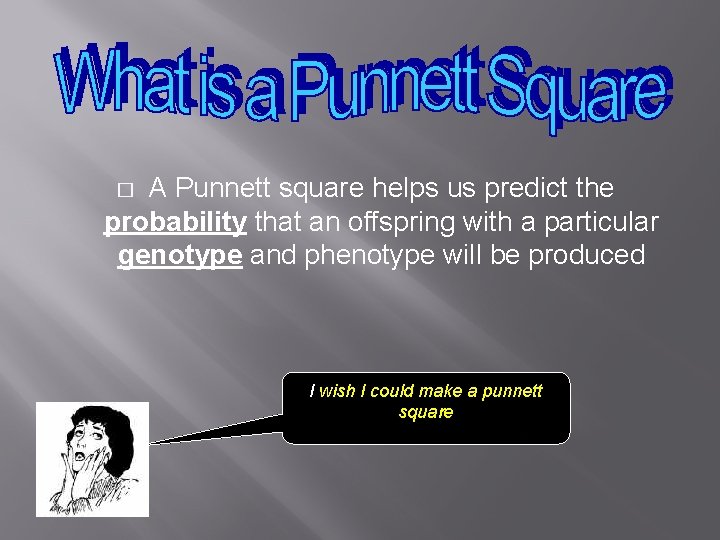 What is a Punnett Square

□ A Punnett square helps us predict the probability that an offspring with a particular genotype and phenotype will be produced

I wish I could make a punnett square